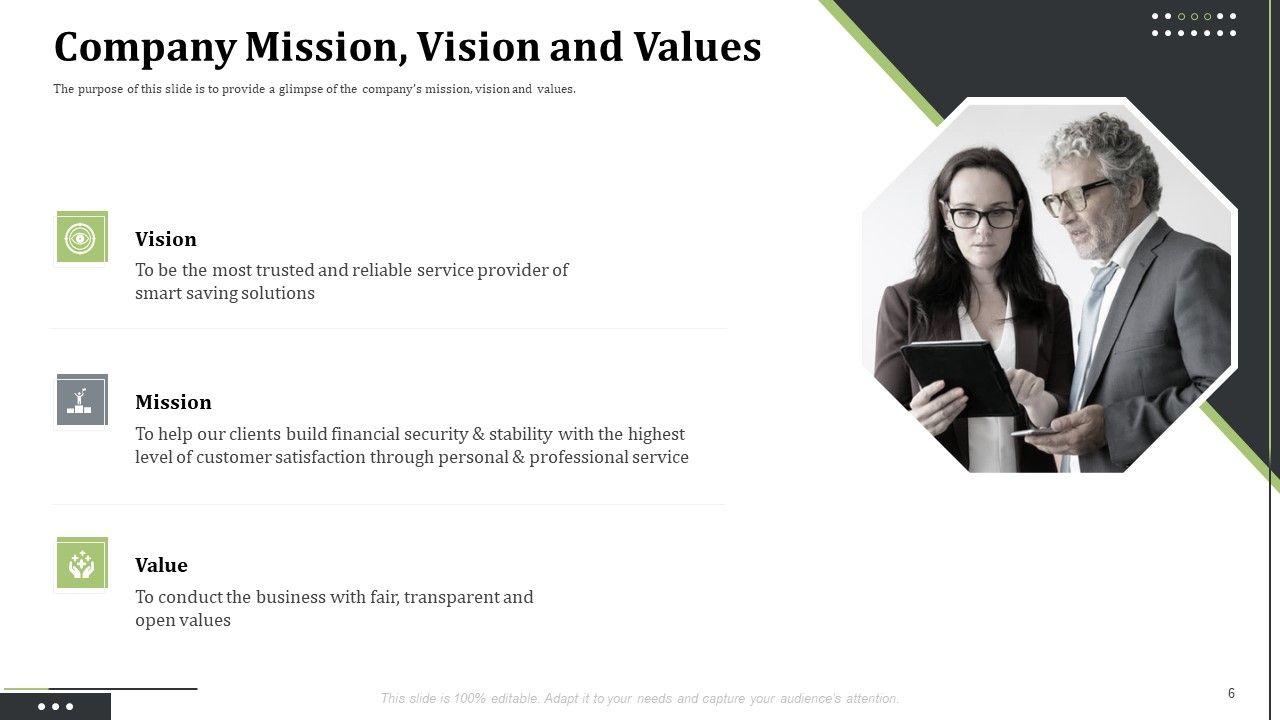 Company Mission, Vision and Values

The purpose of this slide is to provide a glimpse of the company's mission, vision and values.

Vision

To be the most trusted and reliable service provider of smart saving solutions

Mission

To help our clients build financial security & stability with the highest level of customer satisfaction through personal & professional service

Value

To conduct the business with fair, transparent and open values

This slide is 100% editable. Adapt it to your needs and capture your audience's attention.

6